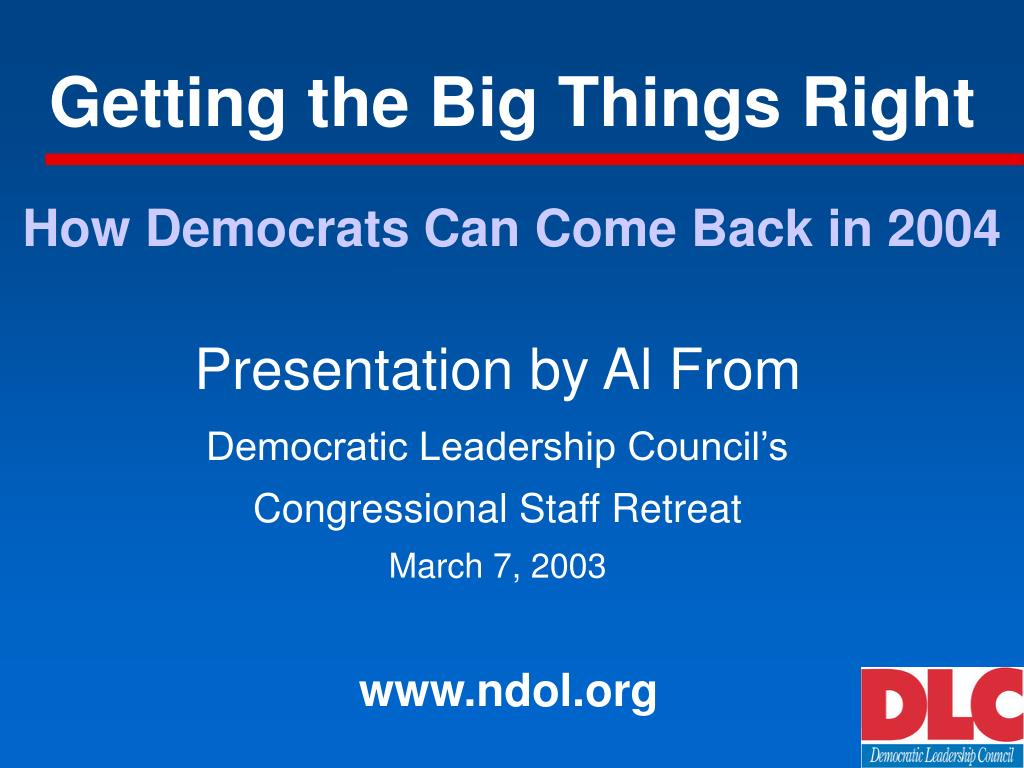 Getting the Big Things Right

How Democrats Can Come Back in 2004

Presentation by Al From

Democratic Leadership Council's

Congressional Staff Retreat

March 7, 2003

www.ndol.org

DLC

Democratic Leadership Council